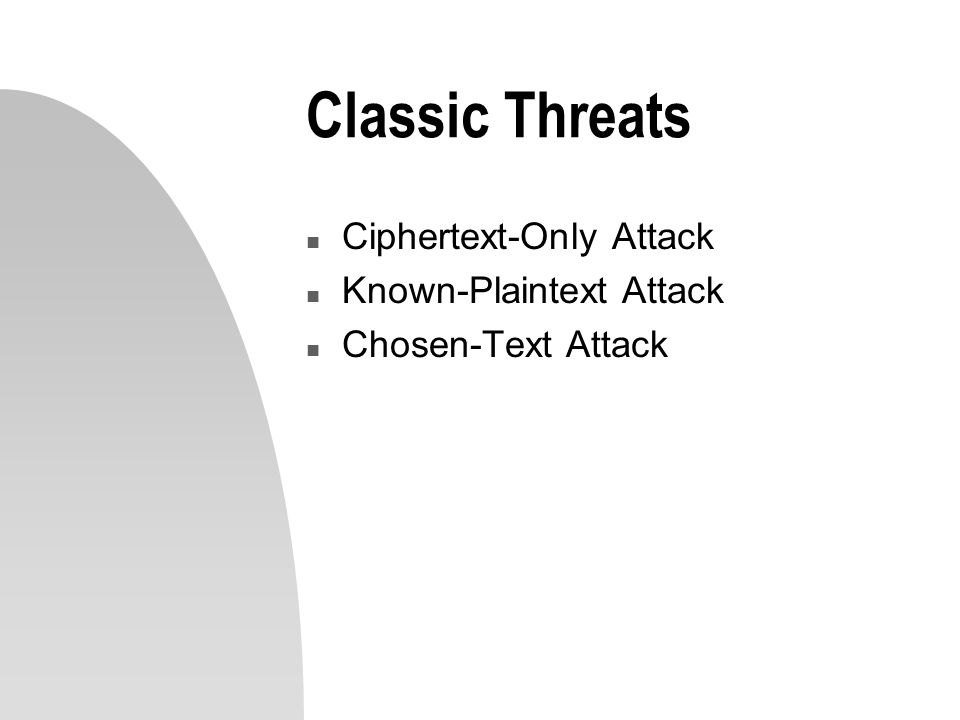 Classic Threats

- Ciphertext-Only Attack
- Known-Plaintext Attack
- Chosen-Text Attack